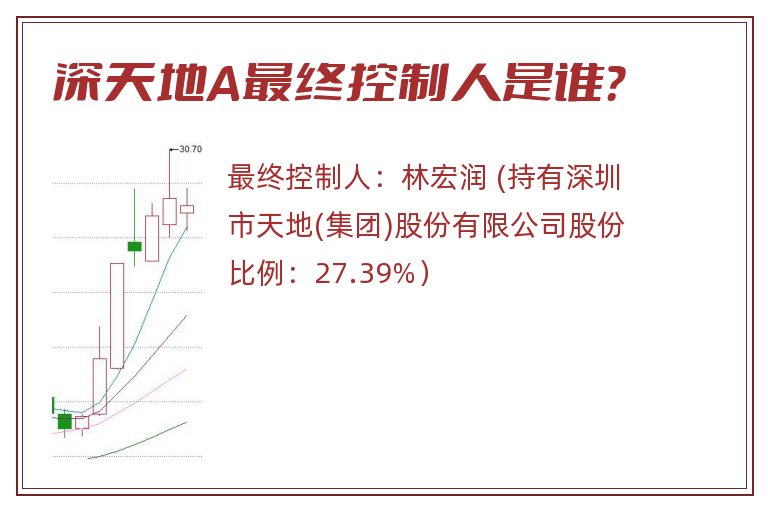 深天地A最终控制人是谁？

30.70

最终控制人：林宏润 (持有深圳市天地(集团)股份有限公司股份比例：27.39%）